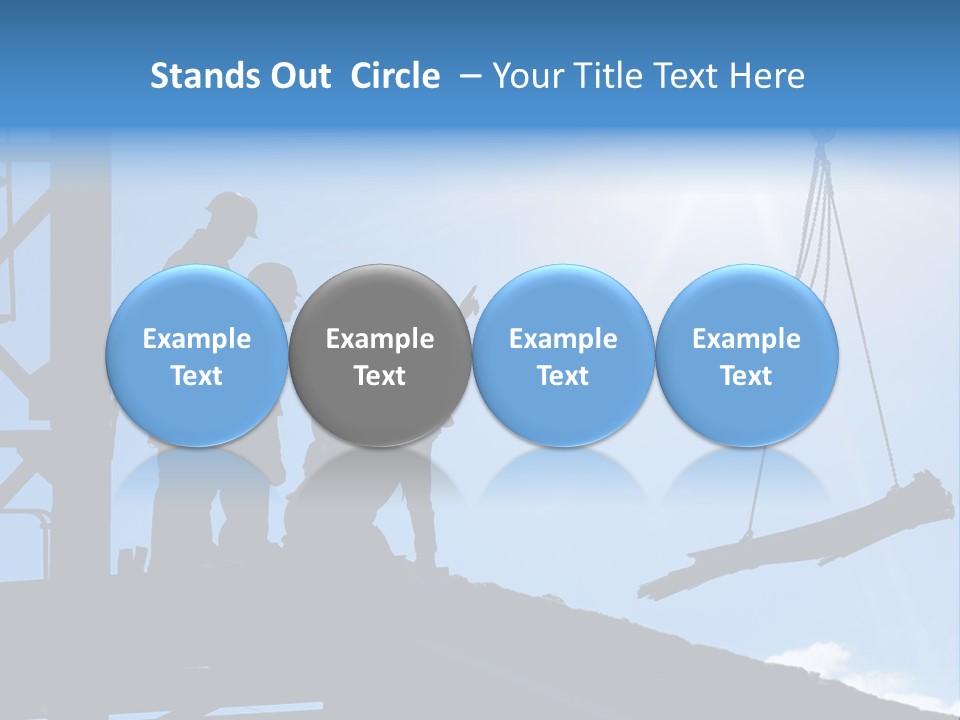 Stands Out  Circle  – Your Title Text Here

Example Text

Example Text

Example Text

Example Text